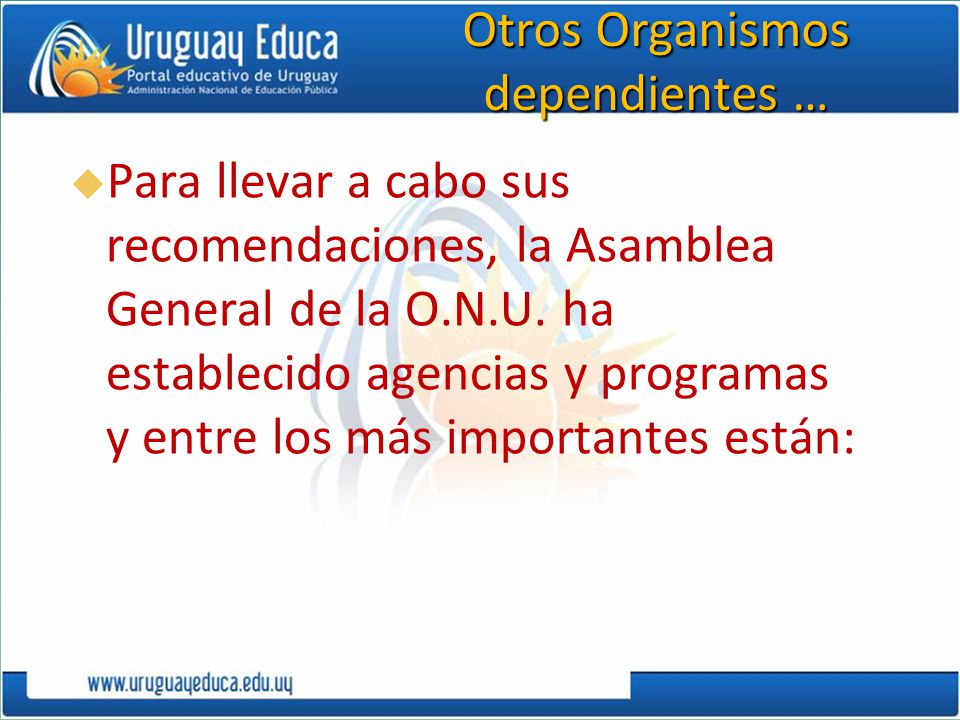 Uruguay Educa
Portal educativo de Uruguay
Administración Nacional de Educación Pública

Otros Organismos dependientes …

Para llevar a cabo sus recomendaciones, la Asamblea General de la O.N.U. ha establecido agencias y programas y entre los más importantes están:

www.uruguayeduca.edu.uy